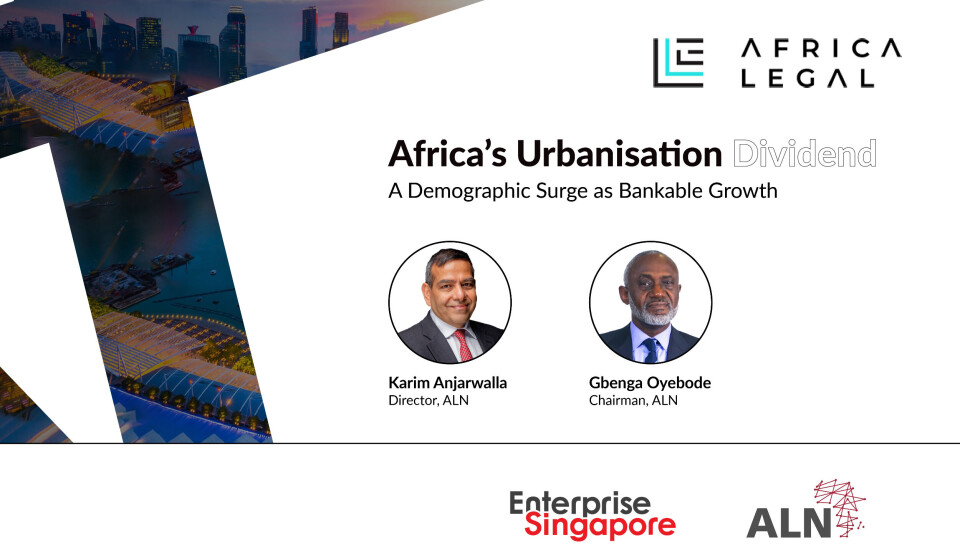 AFRICA LEGAL

Africa's Urbanisation Dividend
A Demographic Surge as Bankable Growth

Karim Anjarwalla
Director, ALN

Gbenga Oyebode
Chairman, ALN

Enterprise Singapore

ALN